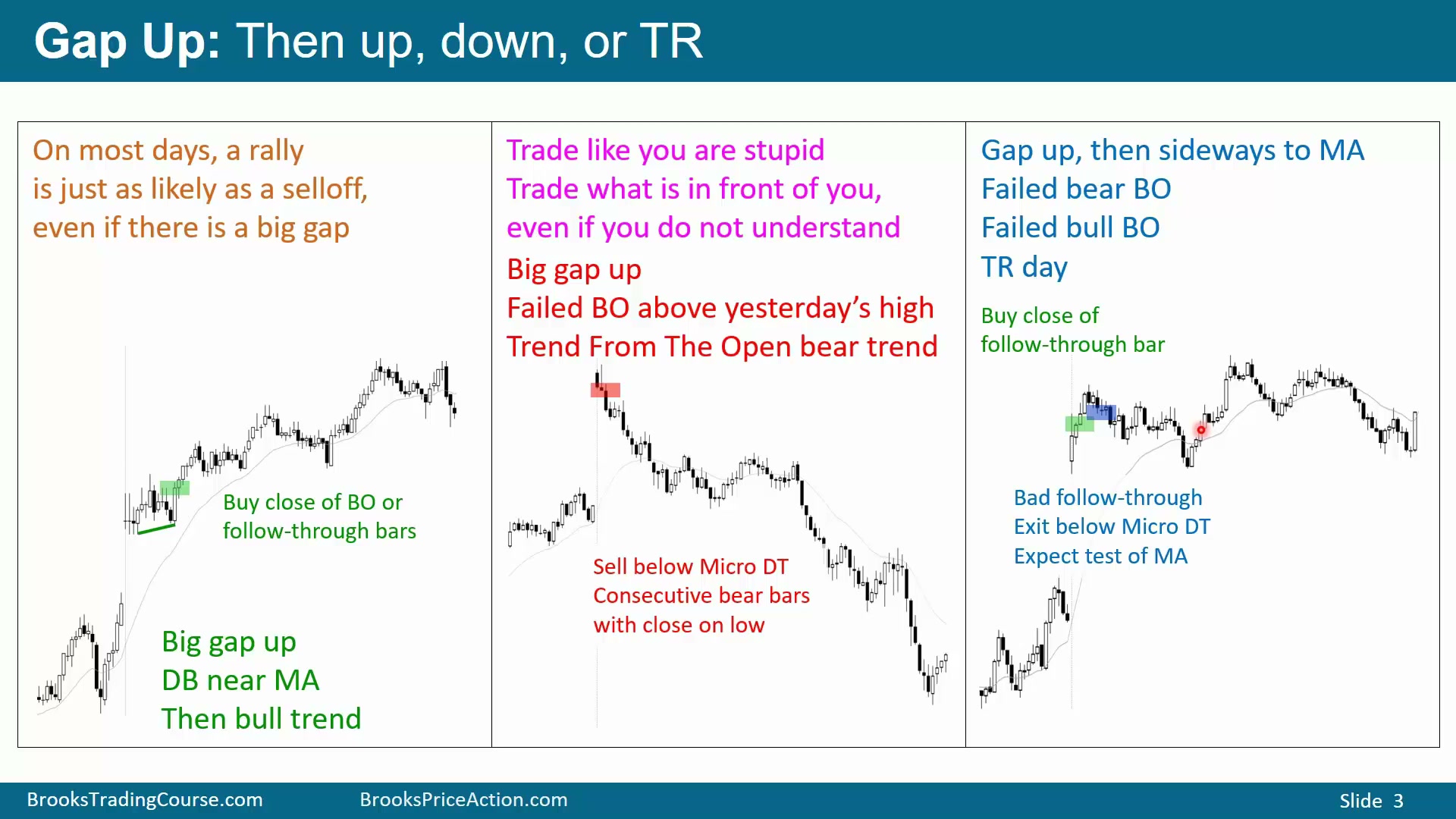 Gap Up: Then up, down, or TR

On most days, a rally is just as likely as a selloff, even if there is a big gap

Buy close of BO or follow-through bars

Big gap up
DB near MA
Then bull trend

Trade like you are stupid
Trade what is in front of you, even if you do not understand

Big gap up
Failed BO above yesterday's high
Trend From The Open bear trend

Sell below Micro DT
Consecutive bear bars with close on low

Gap up, then sideways to MA
Failed bear BO
Failed bull BO
TR day

Buy close of follow-through bar

Bad follow-through
Exit below Micro DT
Expect test of MA

BrooksTradingCourse.com BrooksPriceAction.com Slide 3